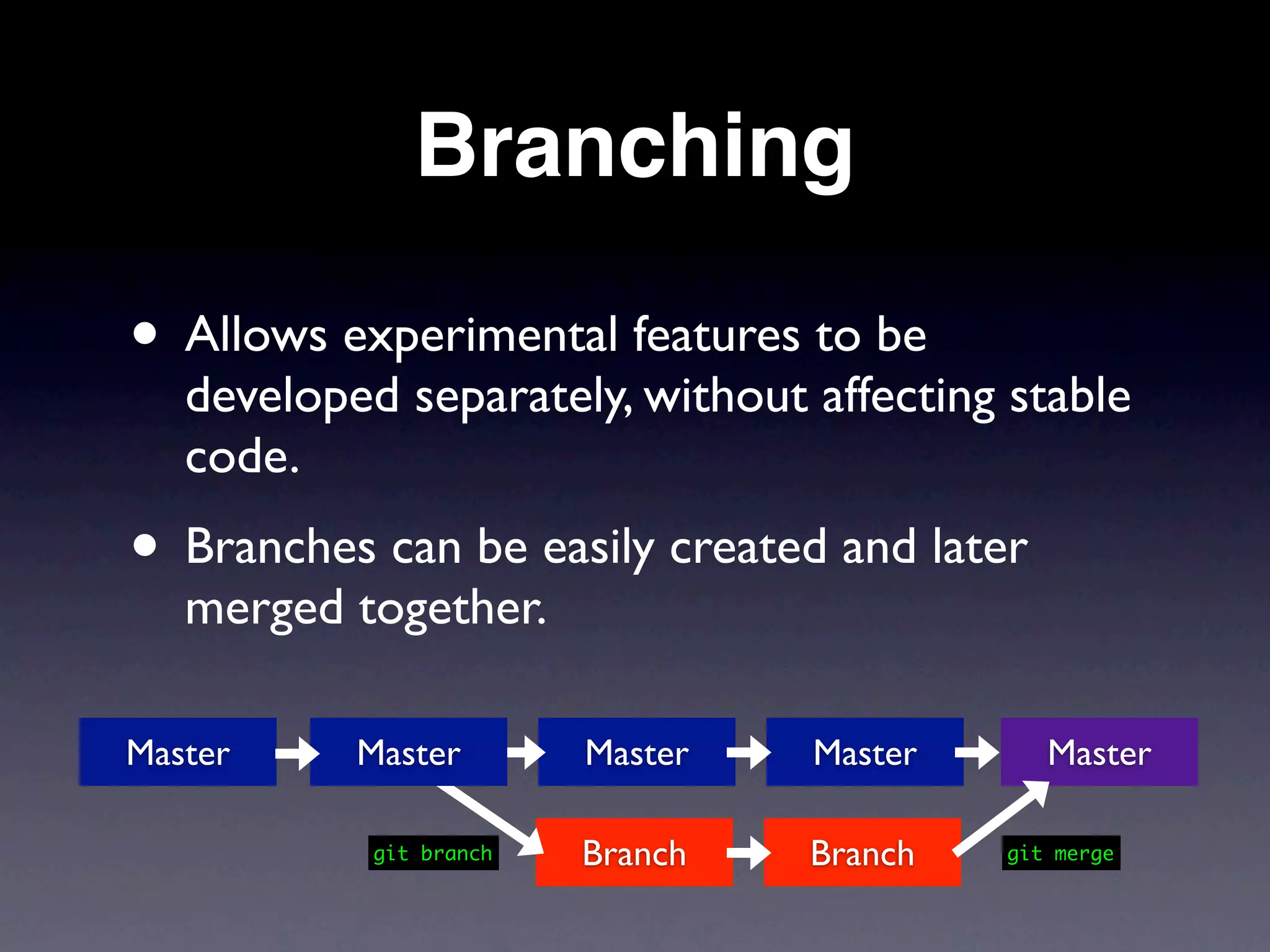 Branching

• Allows experimental features to be developed separately, without affecting stable code.

• Branches can be easily created and later merged together.

Master Master Master Master Master

git branch Branch Branch git merge